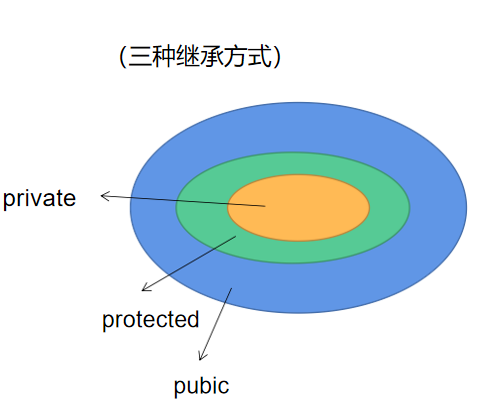 （三种继承方式）

private

protected

pubic